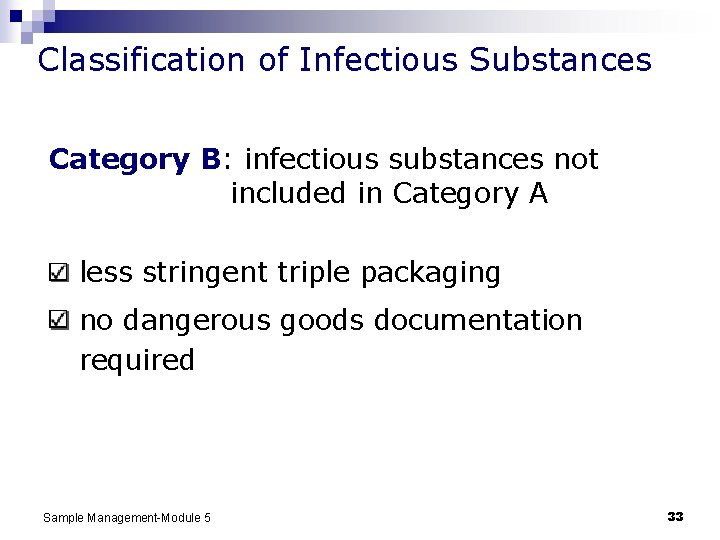 Classification of Infectious Substances

Category B: infectious substances not included in Category A

☑ less stringent triple packaging

☑ no dangerous goods documentation required

Sample Management-Module 5

33